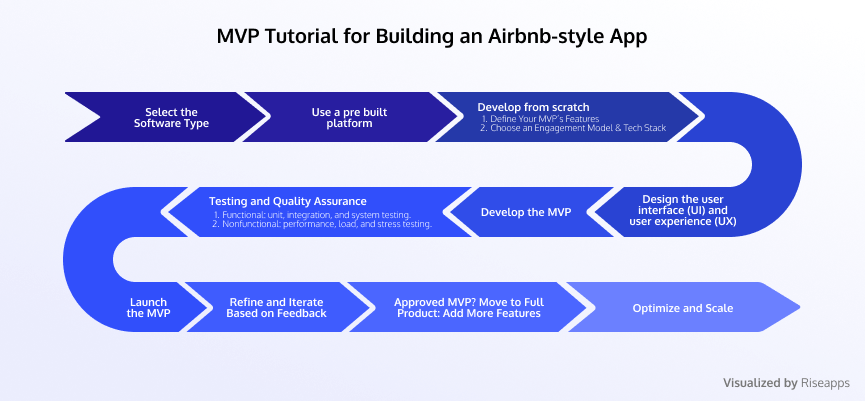 MVP Tutorial for Building an Airbnb-style App

Select the Software Type

Use a pre built platform

Develop from scratch
1. Define Your MVP's Features
2. Choose an Engagement Model & Tech Stack

Design the user interface (UI) and user experience (UX)

Develop the MVP

Testing and Quality Assurance
1. Functional: unit, integration, and system testing.
2. Nonfunctional: performance, load, and stress testing.

Launch the MVP

Refine and Iterate Based on Feedback

Approved MVP? Move to Full Product: Add More Features

Optimize and Scale

Visualized by Riseapps